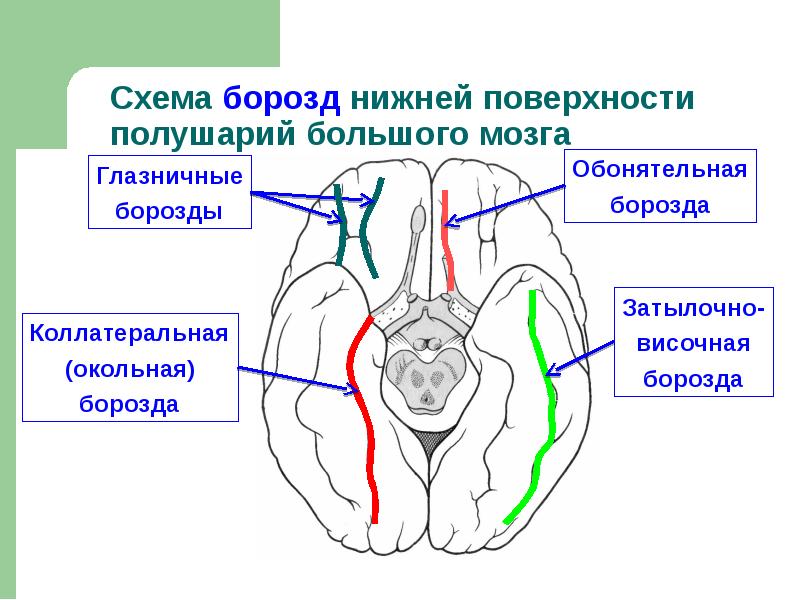 Схема борозд нижней поверхности полушарий большого мозга

Глазничные борозды

Обонятельная борозда

Коллатеральная (окольная) борозда

Затылочно-височная борозда